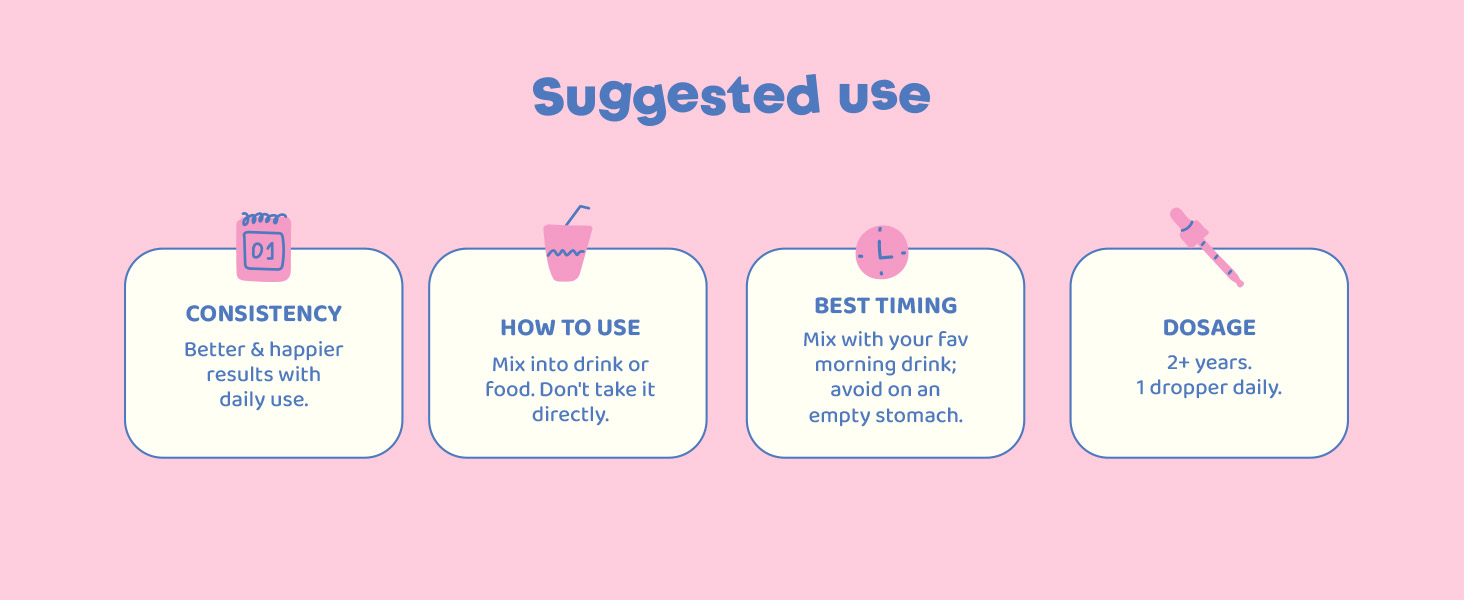 Suggested use

01

CONSISTENCY
Better & happier results with daily use.

HOW TO USE
Mix into drink or food. Don't take it directly.

BEST TIMING
Mix with your fav morning drink; avoid on an empty stomach.

DOSAGE
2+ years.
1 dropper daily.